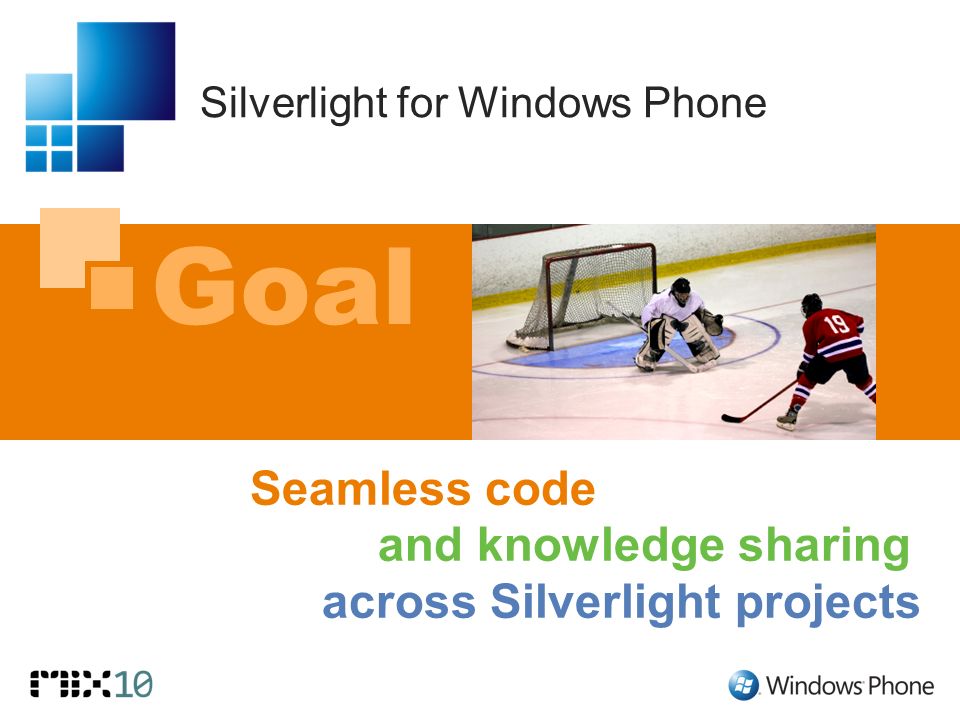 Silverlight for Windows Phone

Goal

19

Seamless code
and knowledge sharing
across Silverlight projects

MIX10

Windows Phone